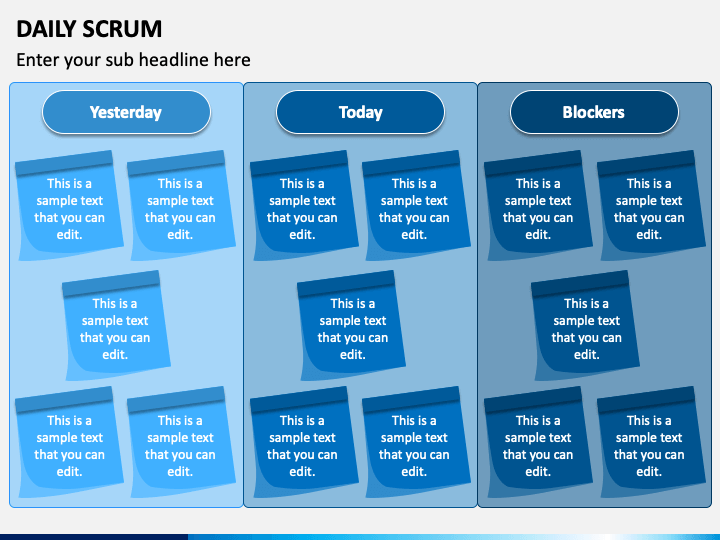 DAILY SCRUM

Enter your sub headline here

Yesterday

This is a sample text that you can edit.

This is a sample text that you can edit.

This is a sample text that you can edit.

This is a sample text that you can edit.

This is a sample text that you can edit.

Today

This is a sample text that you can edit.

This is a sample text that you can edit.

This is a sample text that you can edit.

This is a sample text that you can edit.

This is a sample text that you can edit.

Blockers

This is a sample text that you can edit.

This is a sample text that you can edit.

This is a sample text that you can edit.

This is a sample text that you can edit.

This is a sample text that you can edit.